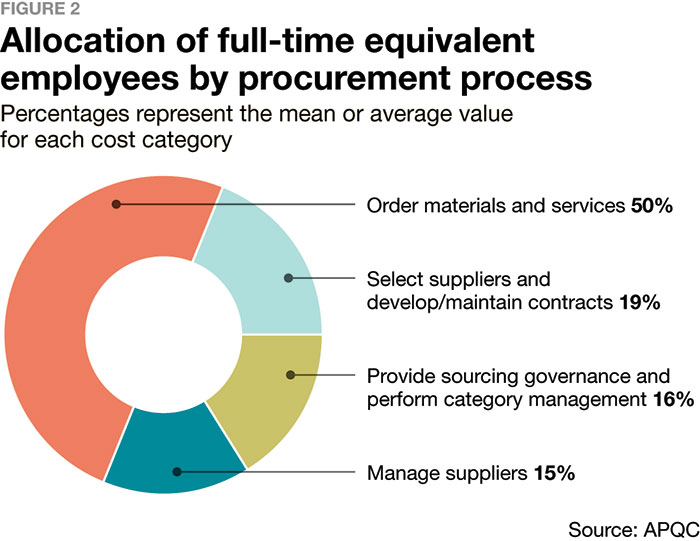 FIGURE 2

Allocation of full-time equivalent employees by procurement process

Percentages represent the mean or average value for each cost category

Order materials and services 50%

Select suppliers and develop/maintain contracts 19%

Provide sourcing governance and perform category management 16%

Manage suppliers 15%

Source: APQC